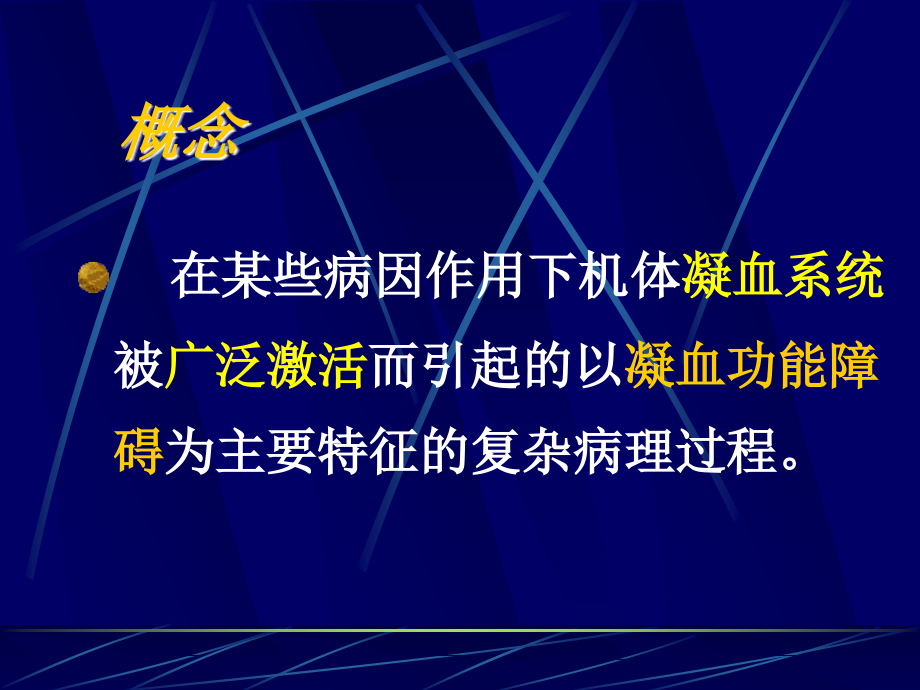 概念

在某些病因作用下机体凝血系统被广泛激活而引起的以凝血功能障碍为主要特征的复杂病理过程。